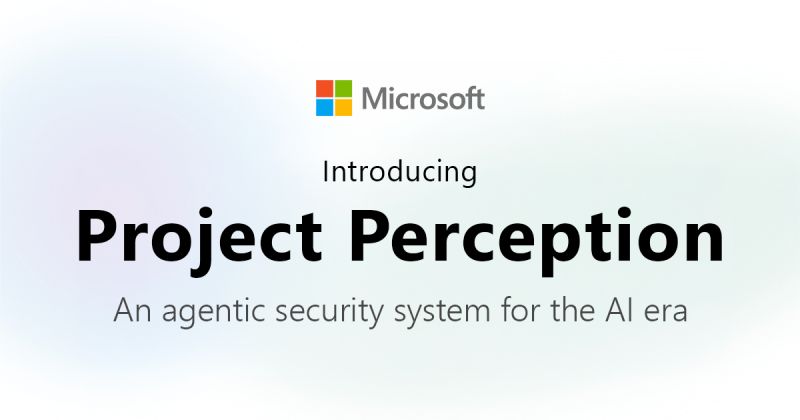 Microsoft

Introducing

Project Perception

An agentic security system for the AI era